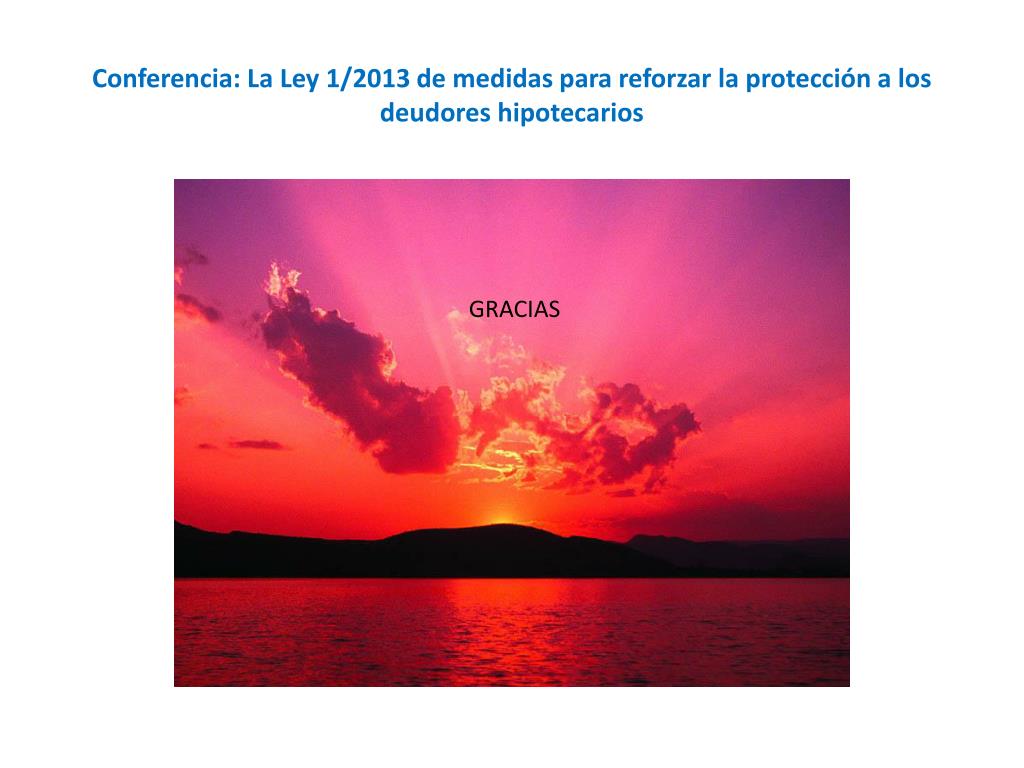 Conferencia: La Ley 1/2013 de medidas para reforzar la protección a los deudores hipotecarios

GRACIAS